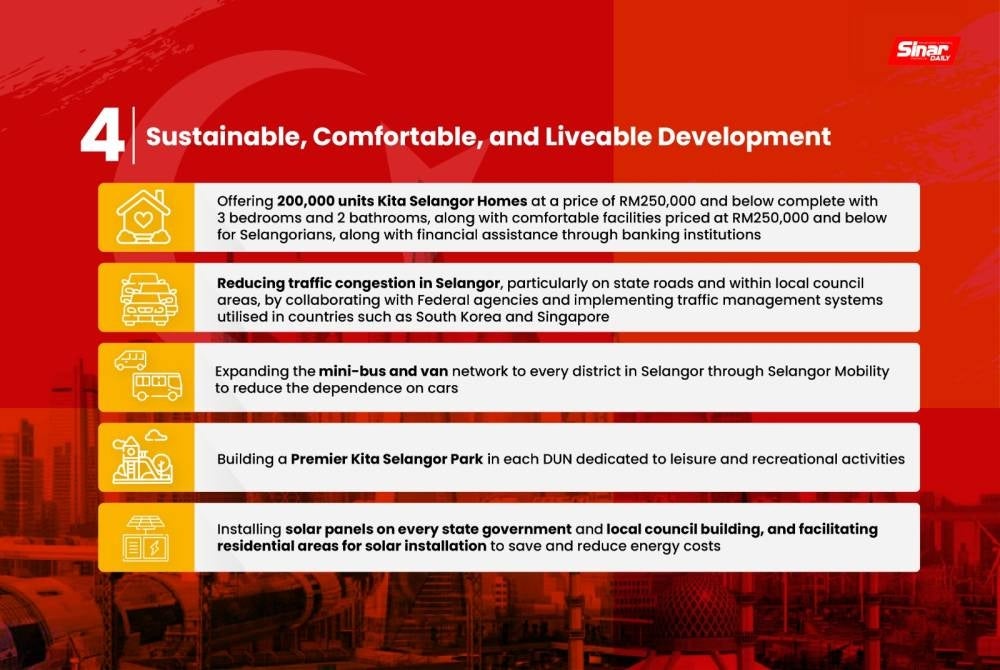 Sinar DAILY

4 Sustainable, Comfortable, and Liveable Development

Offering 200,000 units Kita Selangor Homes at a price of RM250,000 and below complete with 3 bedrooms and 2 bathrooms, along with comfortable facilities priced at RM250,000 and below for Selangorians, along with financial assistance through banking institutions

Reducing traffic congestion in Selangor, particularly on state roads and within local council areas, by collaborating with Federal agencies and implementing traffic management systems utilised in countries such as South Korea and Singapore

Expanding the mini-bus and van network to every district in Selangor through Selangor Mobility to reduce the dependence on cars

Building a Premier Kita Selangor Park in each DUN dedicated to leisure and recreational activities

Installing solar panels on every state government and local council building, and facilitating residential areas for solar installation to save and reduce energy costs